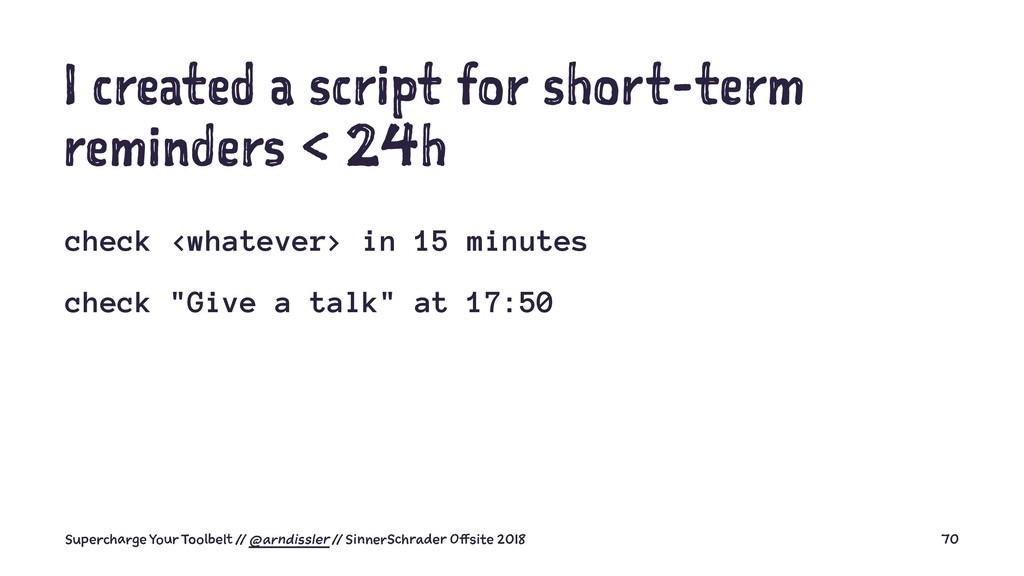 I created a script for short-term reminders < 24h

check <whatever> in 15 minutes

check "Give a talk" at 17:50

Supercharge Your Toolbelt // @arndissler // SinnerSchrader Offsite 2018

70